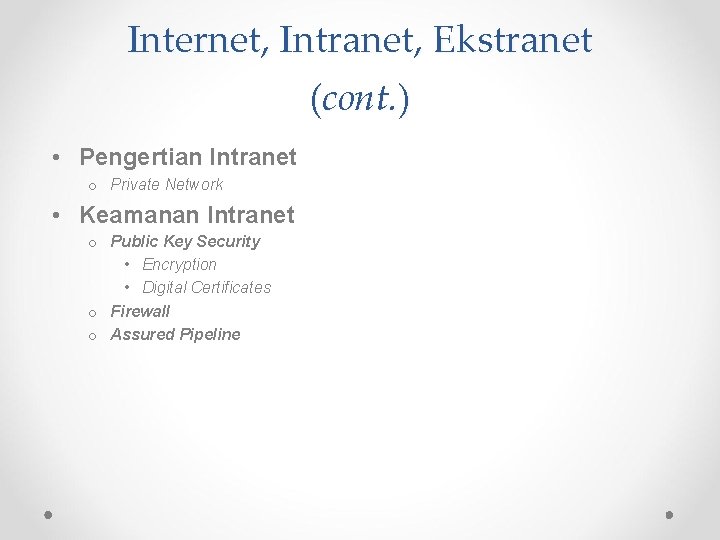 Internet, Intranet, Ekstranet (cont.)

• Pengertian Intranet
  o Private Network
• Keamanan Intranet
  o Public Key Security
    • Encryption
    • Digital Certificates
  o Firewall
  o Assured Pipeline